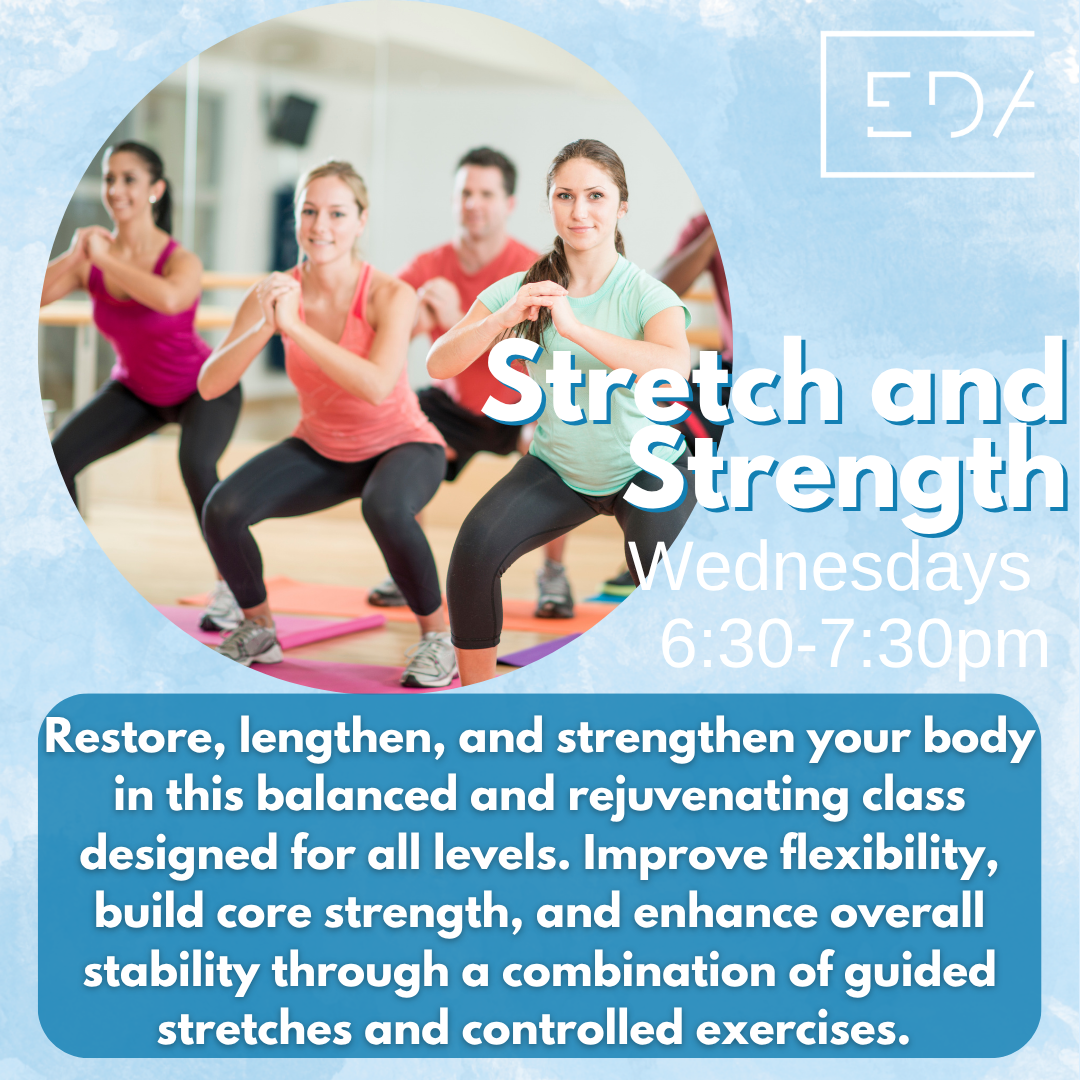 EDA

Stretch and Strength

Wednesdays 6:30-7:30pm

Restore, lengthen, and strengthen your body in this balanced and rejuvenating class designed for all levels. Improve flexibility, build core strength, and enhance overall stability through a combination of guided stretches and controlled exercises.